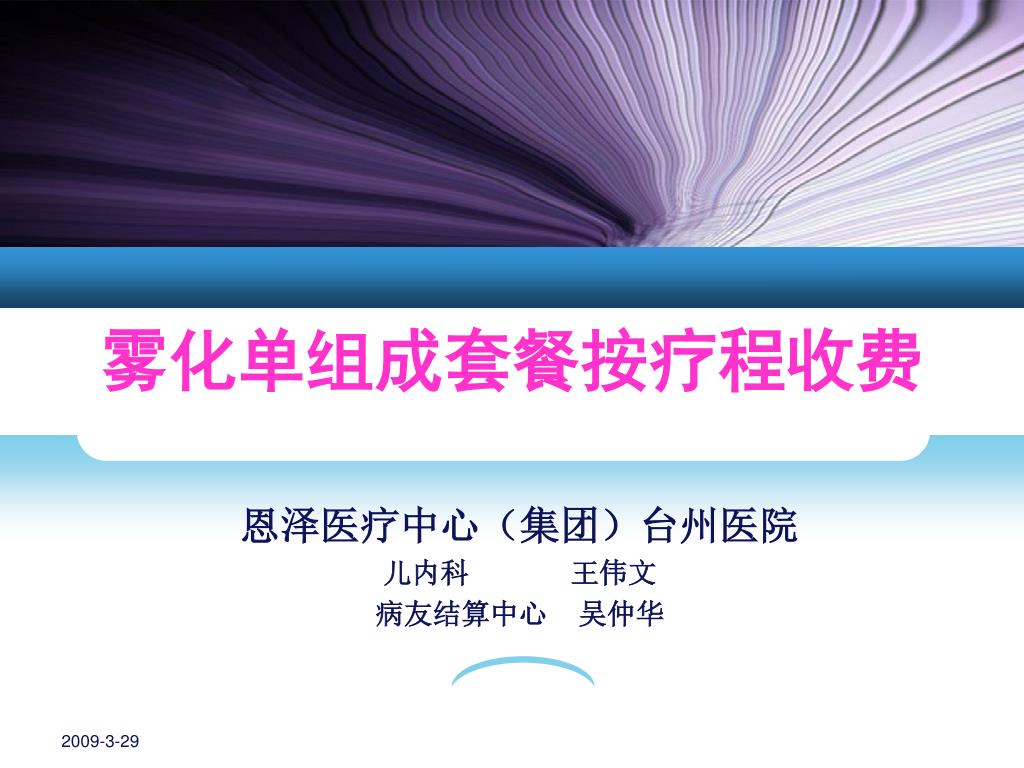 雾化单组成套餐按疗程收费

恩泽医疗中心（集团）台州医院

儿内科　　王伟文

病友结算中心　吴仲华

2009-3-29